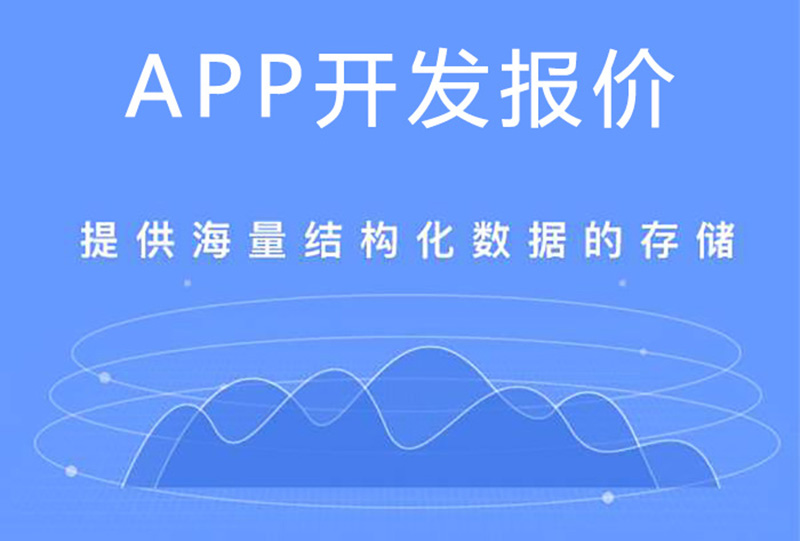 APP开发报价

提供海量结构化数据的存储